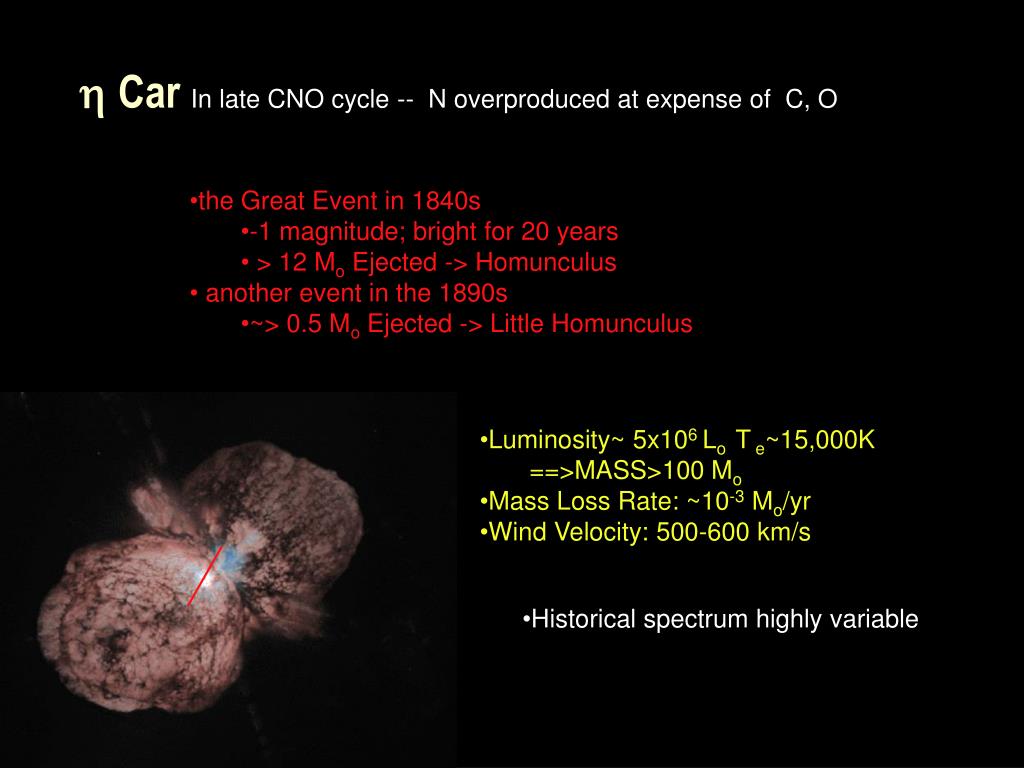 $\eta$ Car In late CNO cycle -- N overproduced at expense of C, O

•the Great Event in 1840s
•-1 magnitude; bright for 20 years
• > 12 $M_o$ Ejected -> Homunculus
• another event in the 1890s
•~> 0.5 $M_o$ Ejected -> Little Homunculus

•Luminosity~ $5x10^6$ $L_o$ $T_e$~15,000K
==>MASS>100 $M_o$
•Mass Loss Rate: ~$10^{-3}$ $M_o$/yr
•Wind Velocity: 500-600 km/s

•Historical spectrum highly variable